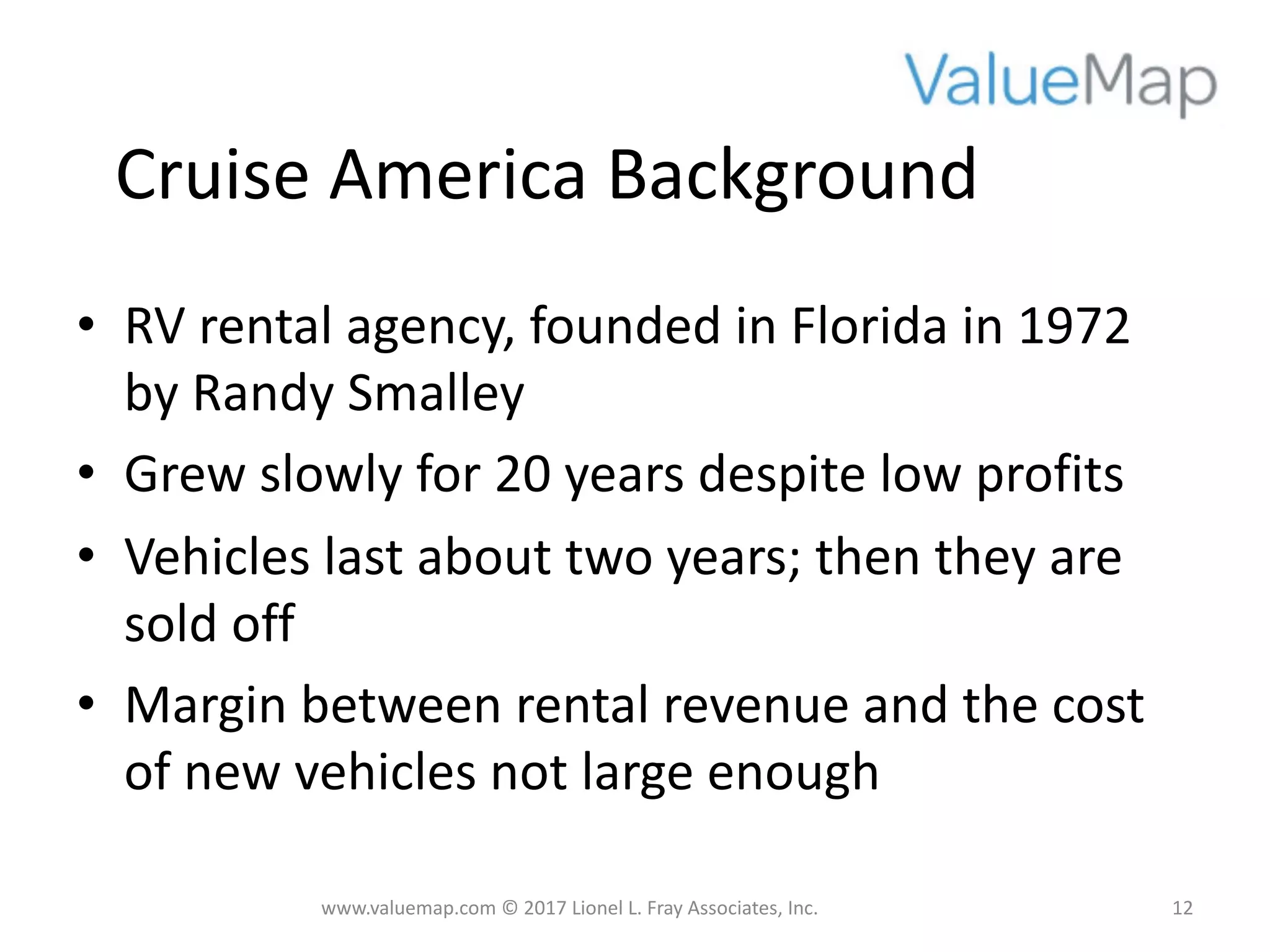 ValueMap

Cruise America Background

• RV rental agency, founded in Florida in 1972 by Randy Smalley
• Grew slowly for 20 years despite low profits
• Vehicles last about two years; then they are sold off
• Margin between rental revenue and the cost of new vehicles not large enough

www.valuemap.com © 2017 Lionel L. Fray Associates, Inc. 12